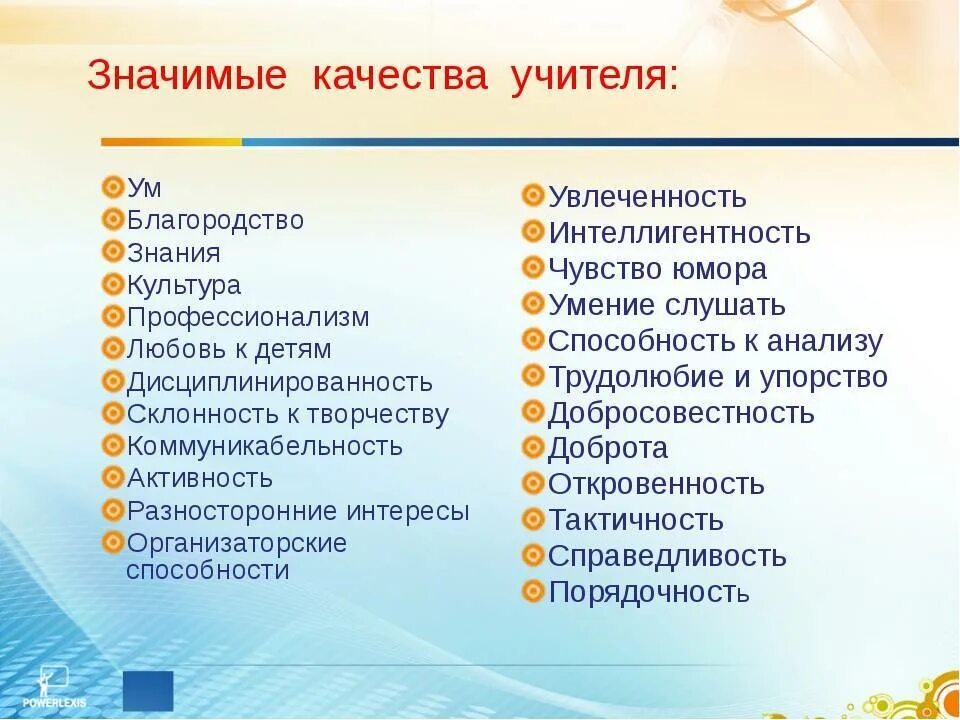 Значимые качества учителя:

Ум
Благородство
Знания
Культура
Профессионализм
Любовь к детям
Дисциплинированность
Склонность к творчеству
Коммуникабельность
Активность
Разносторонние интересы
Организаторские способности

Увлеченность
Интеллигентность
Чувство юмора
Умение слушать
Способность к анализу
Трудолюбие и упорство
Добросовестность
Доброта
Откровенность
Тактичность
Справедливость
Порядочность

POWERLEXIS